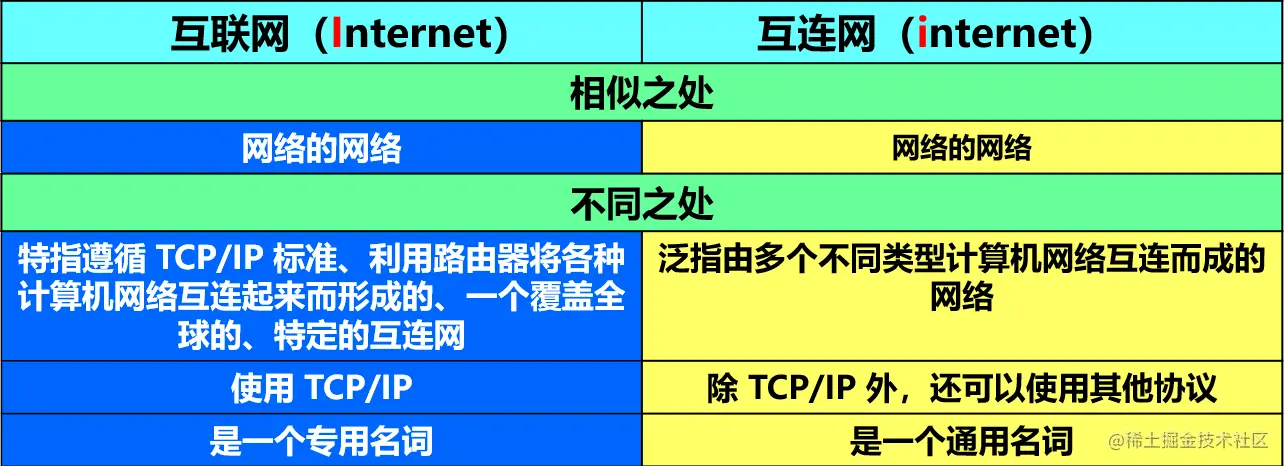 | 互联网（Internet） | 互连网（internet） |
|---|---|
| 相似之处 | |
| 网络的网络 | 网络的网络 |
| 不同之处 | |
| 特指遵循 TCP/IP 标准、利用路由器将各种计算机网络互连起来而形成的、一个覆盖全球的、特定的互连网 | 泛指由多个不同类型计算机网络互连而成的网络 |
| 使用 TCP/IP | 除 TCP/IP 外，还可以使用其他协议 |
| 是一个专用名词 | 是一个通用名词 |

@稀土掘金技术社区